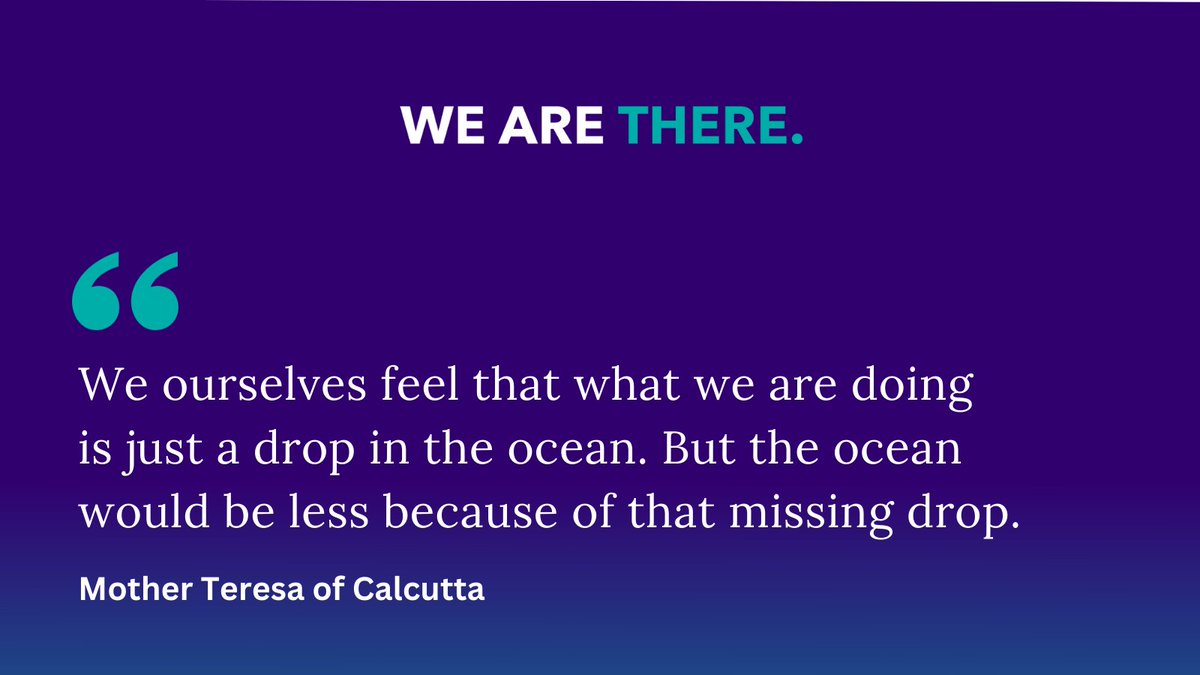 WE ARE THERE.

“

We ourselves feel that what we are doing is just a drop in the ocean. But the ocean would be less because of that missing drop.

Mother Teresa of Calcutta